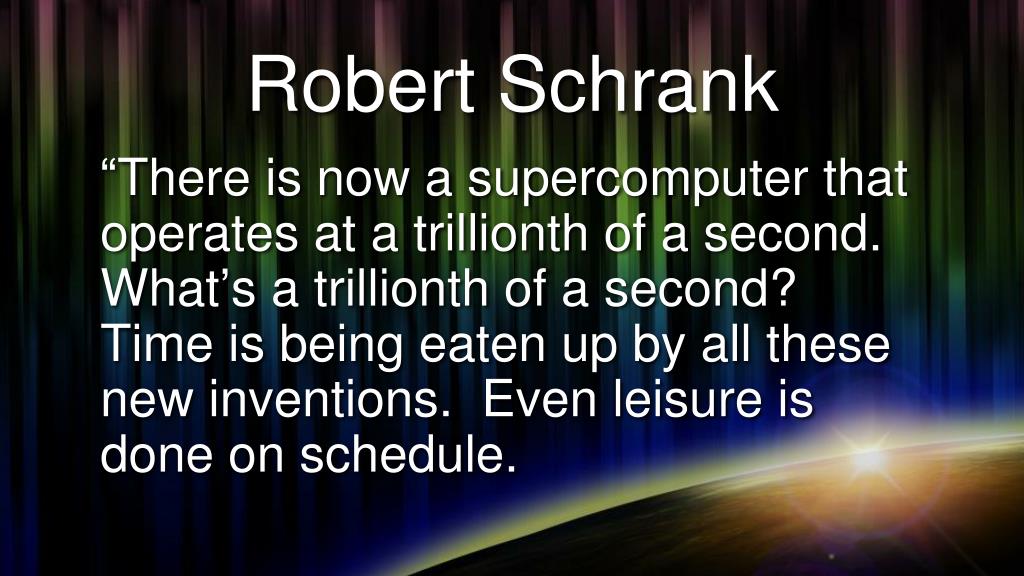 Robert Schrank

“There is now a supercomputer that operates at a trillionth of a second. What’s a trillionth of a second? Time is being eaten up by all these new inventions. Even leisure is done on schedule.